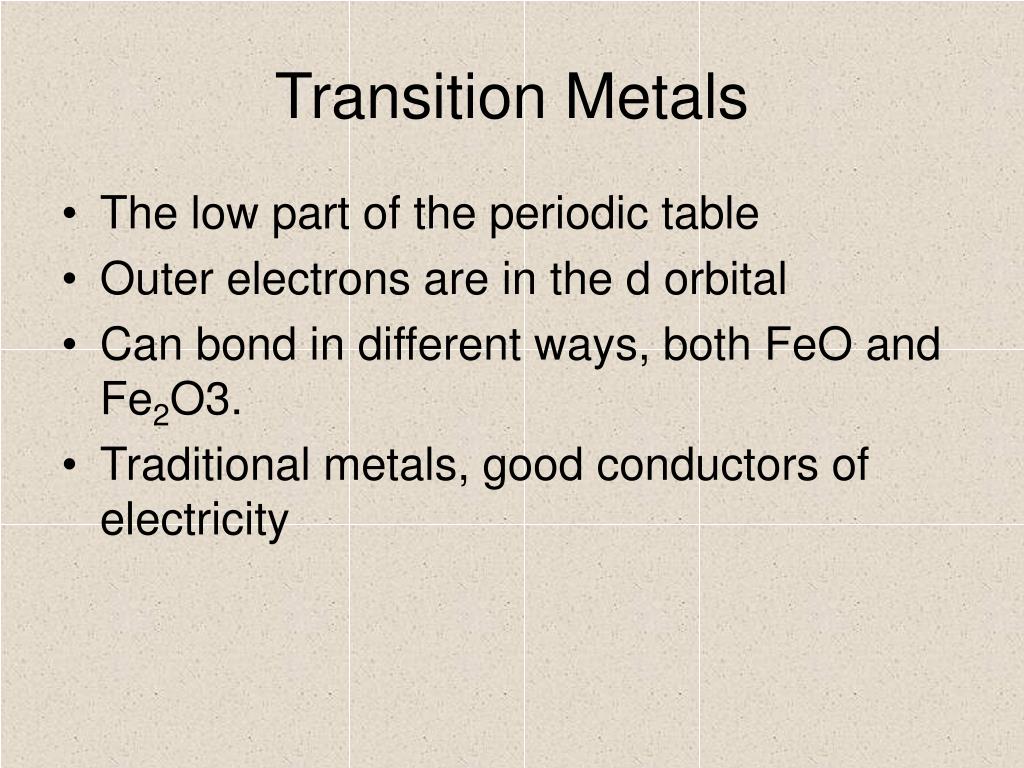 Transition Metals

• The low part of the periodic table
• Outer electrons are in the d orbital
• Can bond in different ways, both FeO and $Fe_2O3$.
• Traditional metals, good conductors of electricity